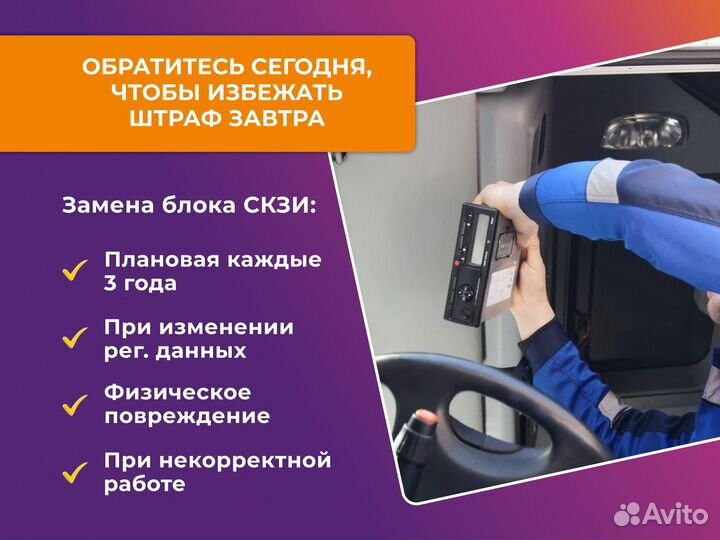 ОБРАТИТЕСЬ СЕГОДНЯ, ЧТОБЫ ИЗБЕЖАТЬ ШТРАФ ЗАВТРА

Замена блока СКЗИ:

Плановая каждые 3 года

При изменении рег. данных

Физическое повреждение

При некорректной работе

Avito